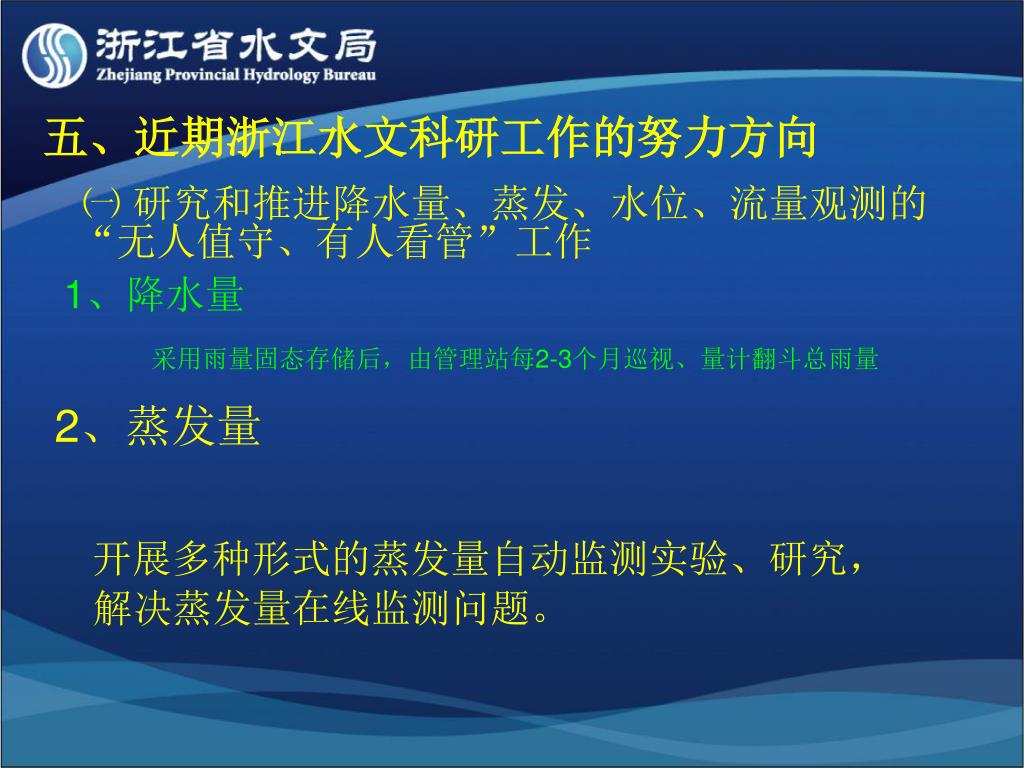 浙江省水文局
Zhejiang Provincial Hydrology Bureau

五、近期浙江水文科研工作的努力方向

㈠ 研究和推进降水量、蒸发、水位、流量观测的“无人值守、有人看管”工作

1、降水量

采用雨量固态存储后，由管理站每2-3个月巡视、量计翻斗总雨量

2、蒸发量

开展多种形式的蒸发量自动监测实验、研究，解决蒸发量在线监测问题。